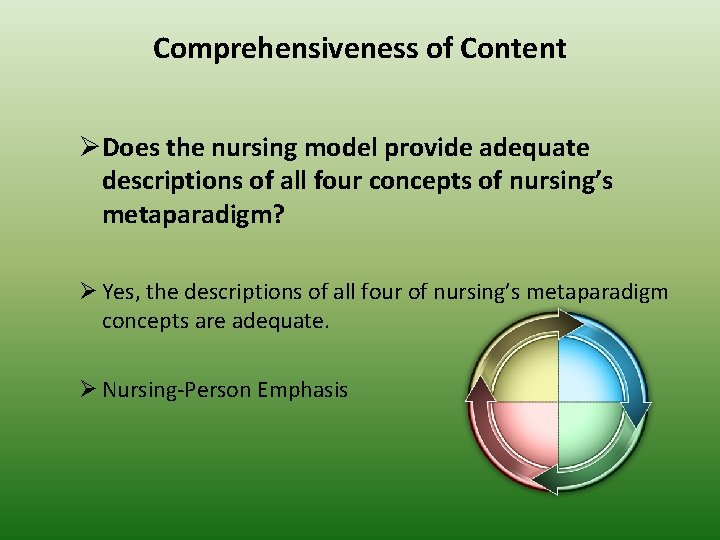 Comprehensiveness of Content

➢ Does the nursing model provide adequate descriptions of all four concepts of nursing's metaparadigm?

➢ Yes, the descriptions of all four of nursing's metaparadigm concepts are adequate.

➢ Nursing-Person Emphasis